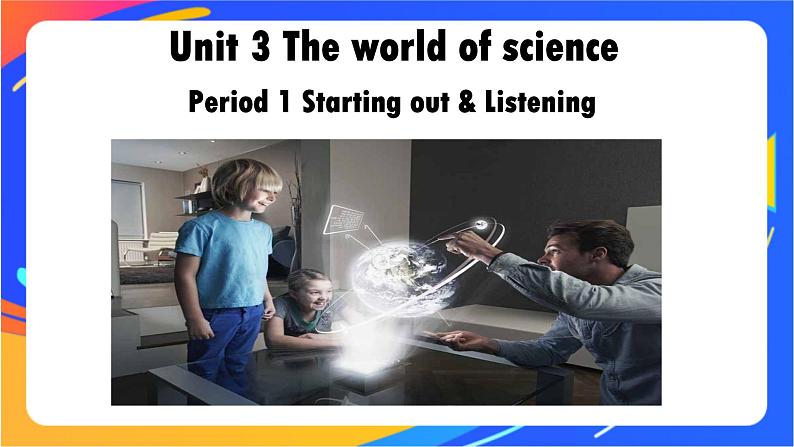 Unit 3 The world of science

Period 1 Starting out & Listening